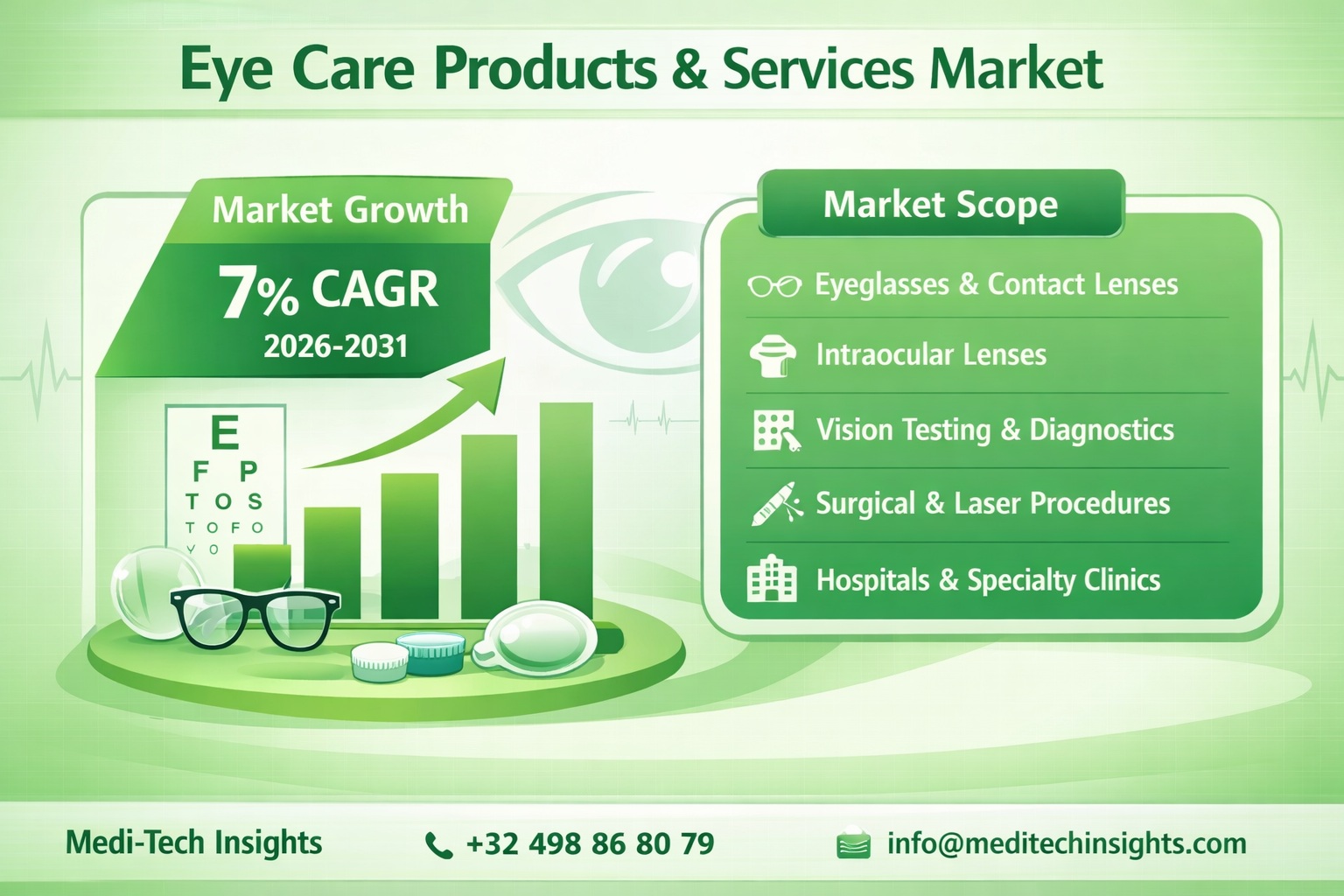 Eye Care Products & Services Market

Market Growth
7% CAGR
2026-2031

E
F P
T O S
T O F O
Y O

Market Scope
Eyeglasses & Contact Lenses
Intraocular Lenses
Vision Testing & Diagnostics
Surgical & Laser Procedures
Hospitals & Specialty Clinics

Medi-Tech Insights
+32 498 86 80 79
info@meditechinsights.com